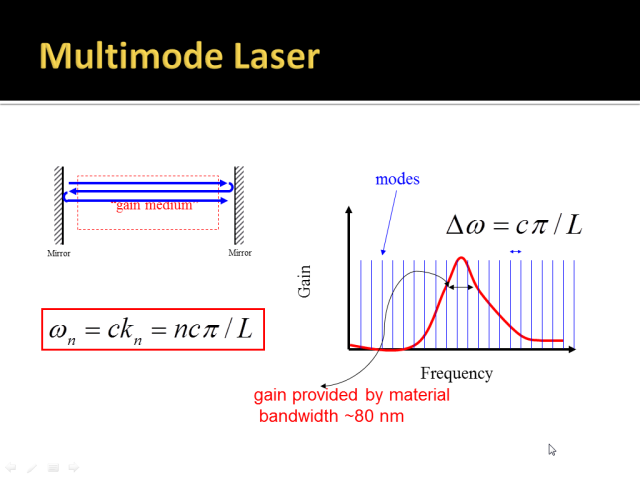 Multimode Laser

"gain medium"

Mirror

Mirror

$\omega_n = ck_n = nc\pi / L$

modes

$\Delta\omega = c\pi / L$

Gain

Frequency

gain provided by material
bandwidth ~80 nm